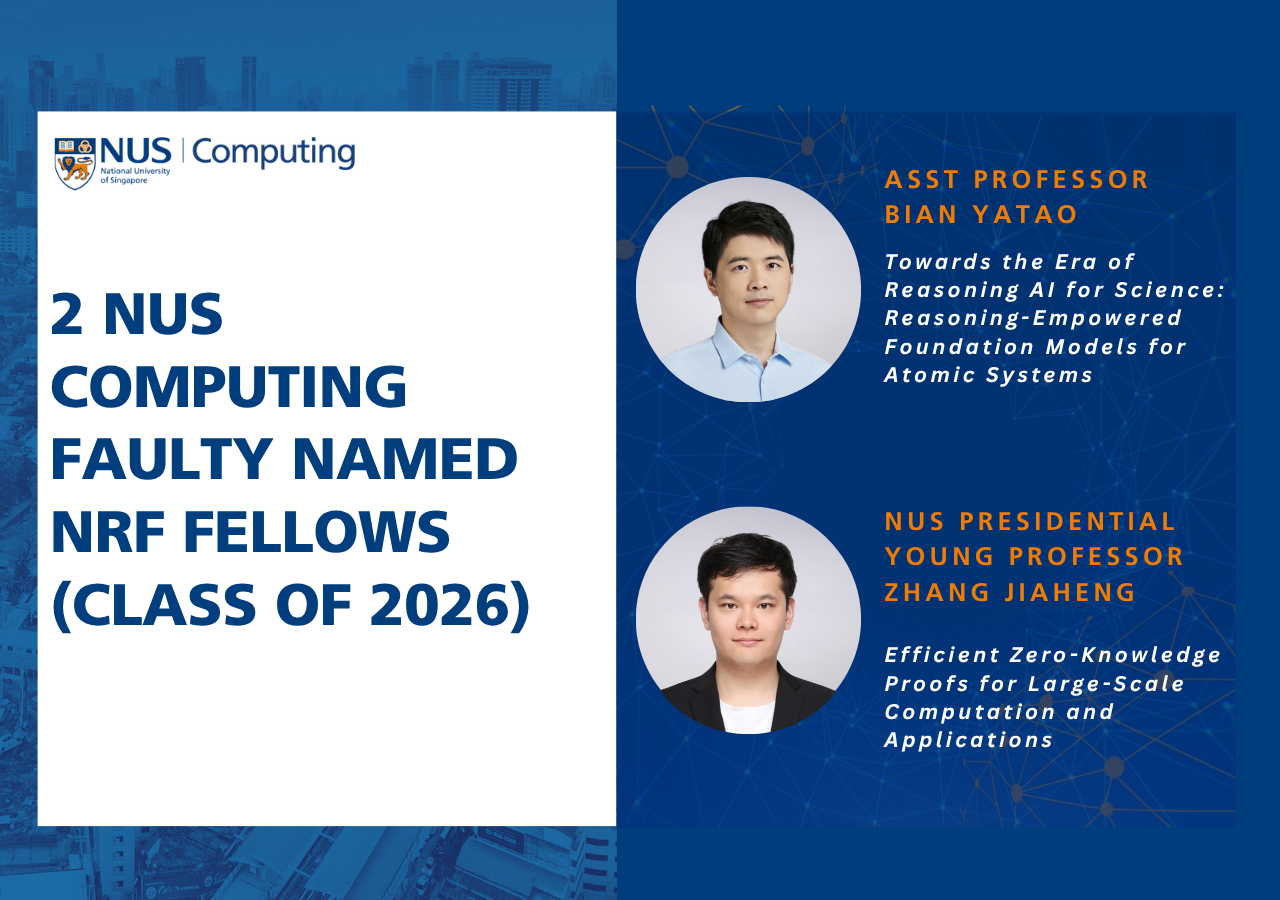 NUS National University of Singapore | Computing

2 NUS COMPUTING FAULTY NAMED NRF FELLOWS (CLASS OF 2026)

ASST PROFESSOR BIAN YATAO

Towards the Era of Reasoning AI for Science: Reasoning-Empowered Foundation Models for Atomic Systems

NUS PRESIDENTIAL YOUNG PROFESSOR ZHANG JIAHENG

Efficient Zero-Knowledge Proofs for Large-Scale Computation and Applications